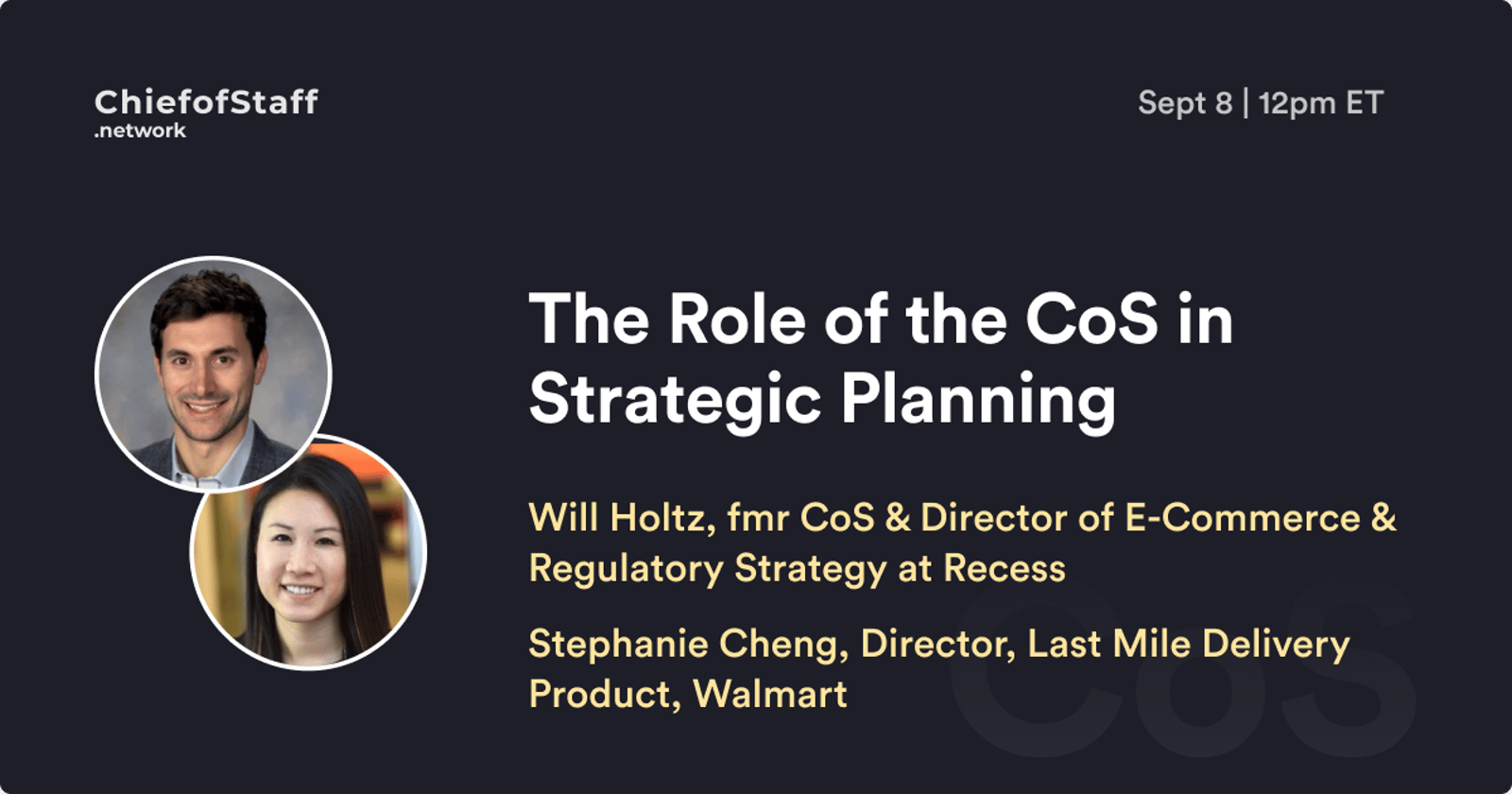 ChiefofStaff
.network

Sept 8 | 12pm ET

The Role of the CoS in Strategic Planning

Will Holtz, fmr CoS & Director of E-Commerce & Regulatory Strategy at Recess

Stephanie Cheng, Director, Last Mile Delivery Product, Walmart

CoS